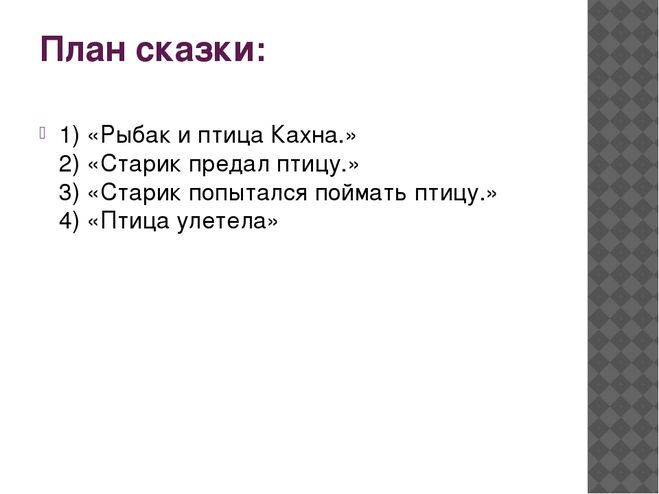 План сказки:

1) «Рыбак и птица Кахна.»
2) «Старик предал птицу.»
3) «Старик попытался поймать птицу.»
4) «Птица улетела»